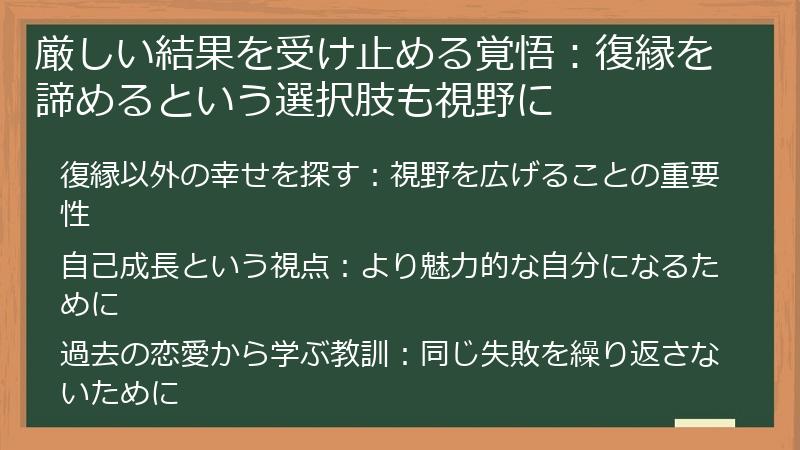 厳しい結果を受け止める覚悟：復縁を諦めるという選択肢も視野に

復縁以外の幸せを探す：視野を広げることの重要性

自己成長という視点：より魅力的な自分になるために

過去の恋愛から学ぶ教訓：同じ失敗を繰り返さないために